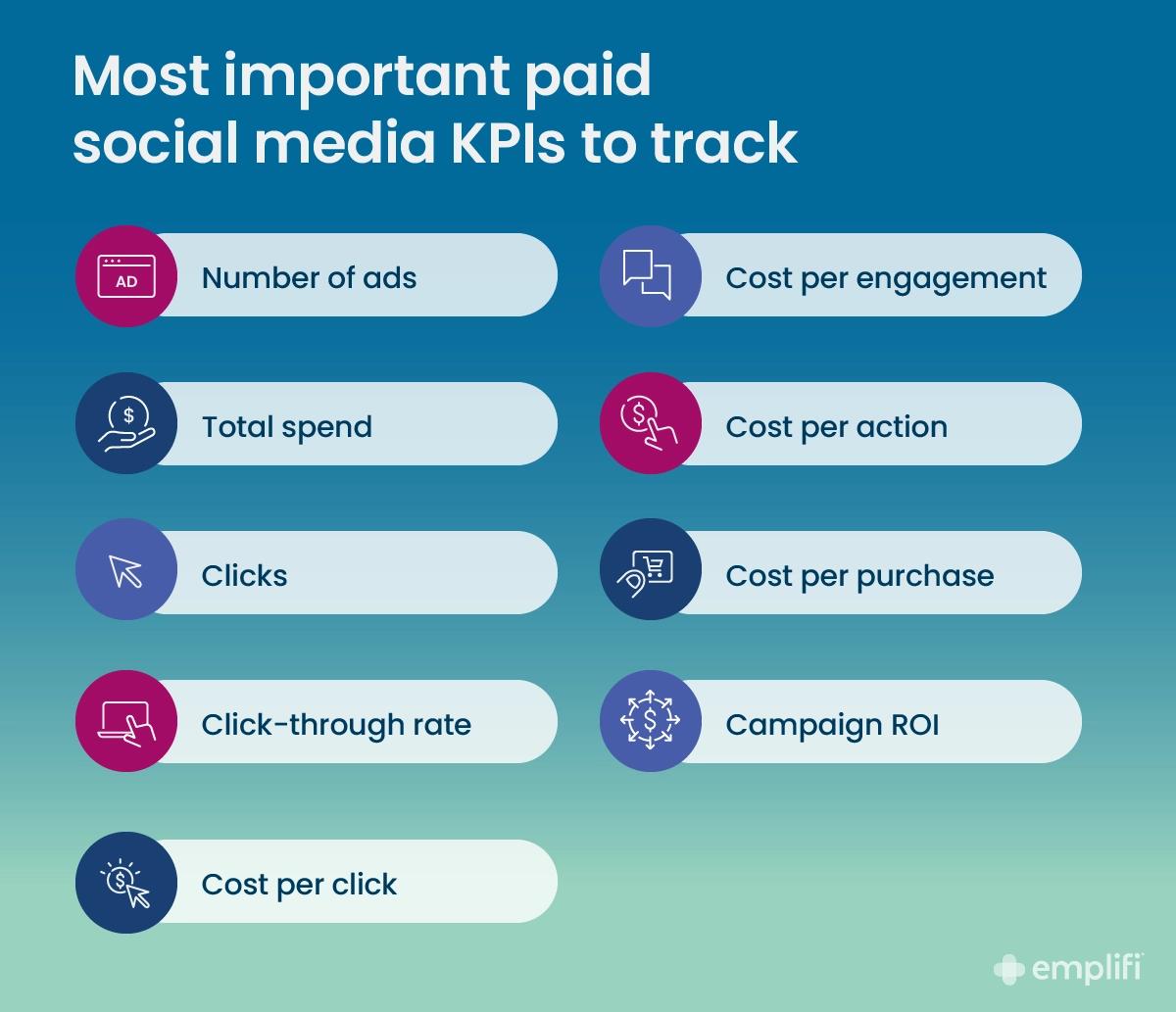 Most important paid social media KPIs to track

AD

Number of ads

Total spend

Clicks

Click-through rate

Cost per click

Cost per engagement

Cost per action

Cost per purchase

Campaign ROI

emplifi